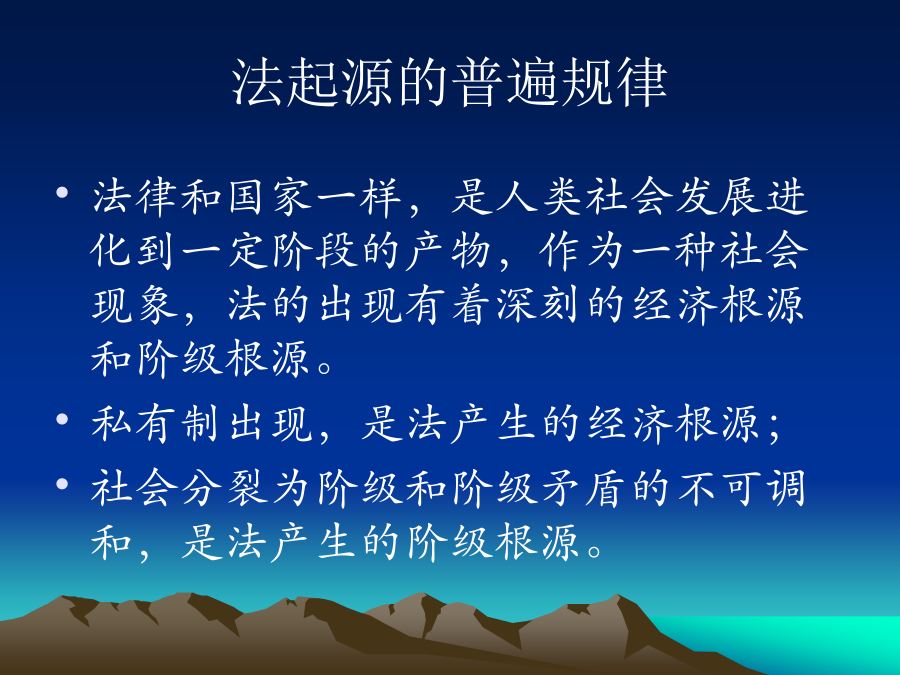 法起源的普遍规律

• 法律和国家一样，是人类社会发展进化到一定阶段的产物，作为一种社会现象，法的出现有着深刻的经济根源和阶级根源。

• 私有制出现，是法产生的经济根源；

• 社会分裂为阶级和阶级矛盾的不可调和，是法产生的阶级根源。